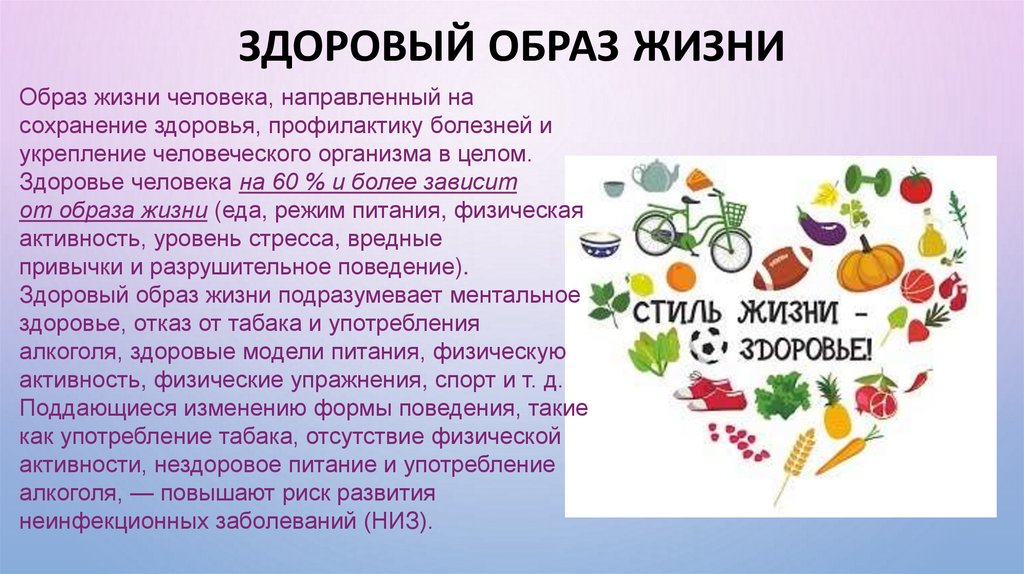 ЗДОРОВЫЙ ОБРАЗ ЖИЗНИ

Образ жизни человека, направленный на сохранение здоровья, профилактику болезней и укрепление человеческого организма в целом. Здоровье человека на 60 % и более зависит от образа жизни (еда, режим питания, физическая активность, уровень стресса, вредные привычки и разрушительное поведение). Здоровый образ жизни подразумевает ментальное здоровье, отказ от табака и употребления алкоголя, здоровые модели питания, физическую активность, физические упражнения, спорт и т. д. Поддающиеся изменению формы поведения, такие как употребление табака, отсутствие физической активности, нездоровое питание и употребление алкоголя, — повышают риск развития неинфекционных заболеваний (НИЗ).

СТИЛЬ ЖИЗНИ - ЗДОРОВЬЕ!